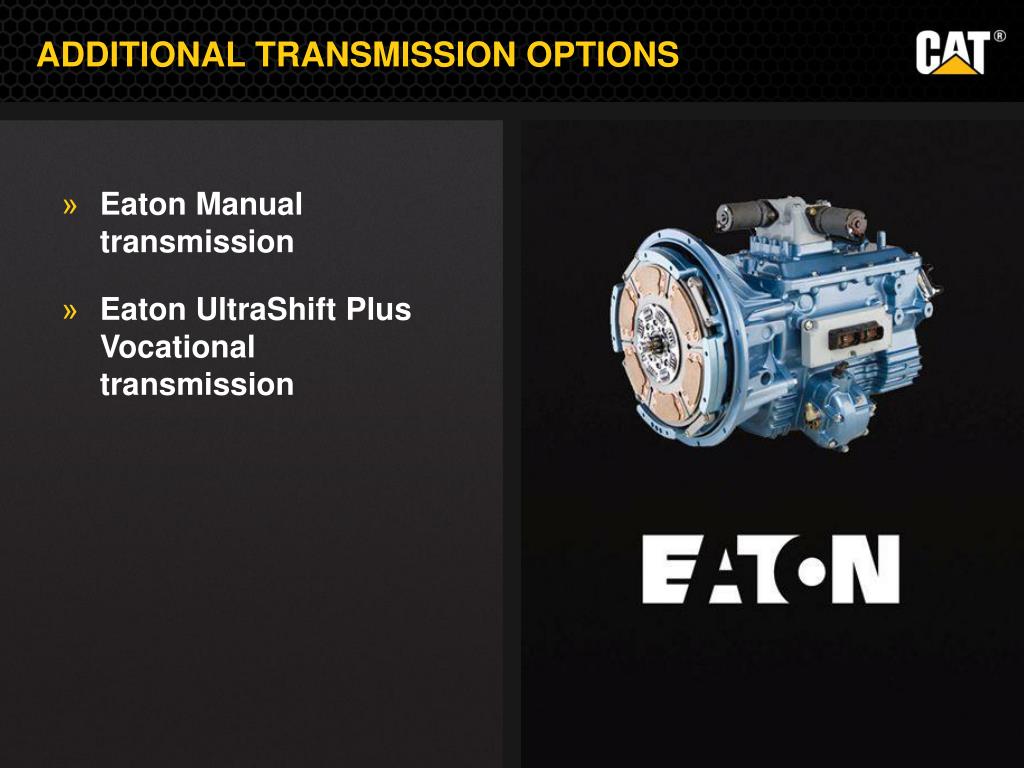 ADDITIONAL TRANSMISSION OPTIONS

CAT®

» Eaton Manual transmission

» Eaton UltraShift Plus Vocational transmission

EATON